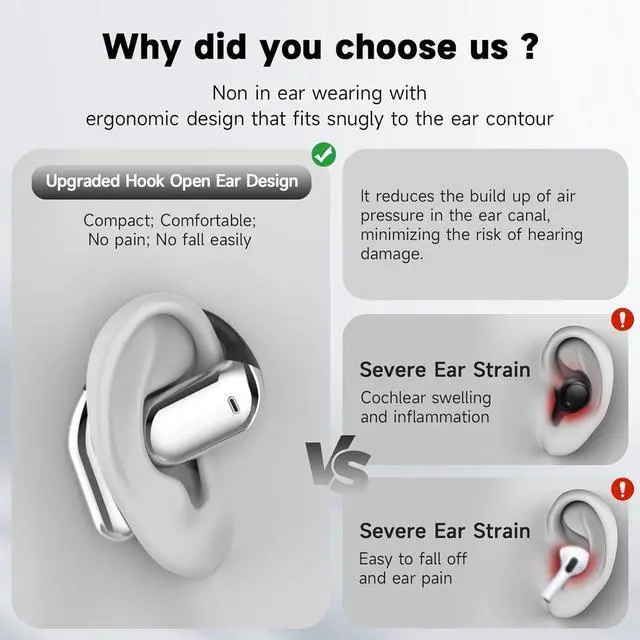 Why did you choose us ?

Non in ear wearing with ergonomic design that fits snugly to the ear contour

Upgraded Hook Open Ear Design

Compact; Comfortable; No pain; No fall easily

It reduces the build up of air pressure in the ear canal, minimizing the risk of hearing damage.

VS

Severe Ear Strain

Cochlear swelling and inflammation

Severe Ear Strain

Easy to fall off and ear pain